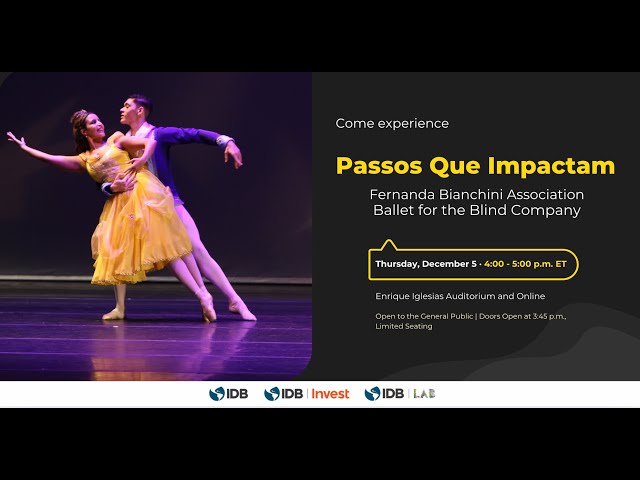 Come experience

Passos Que Impactam

Fernanda Bianchini Association Ballet for the Blind Company

Thursday, December 5 · 4:00 - 5:00 p.m. ET

Enrique Iglesias Auditorium and Online

Open to the General Public | Doors Open at 3:45 p.m., Limited Seating

IDB IDB | Invest IDB | LAB